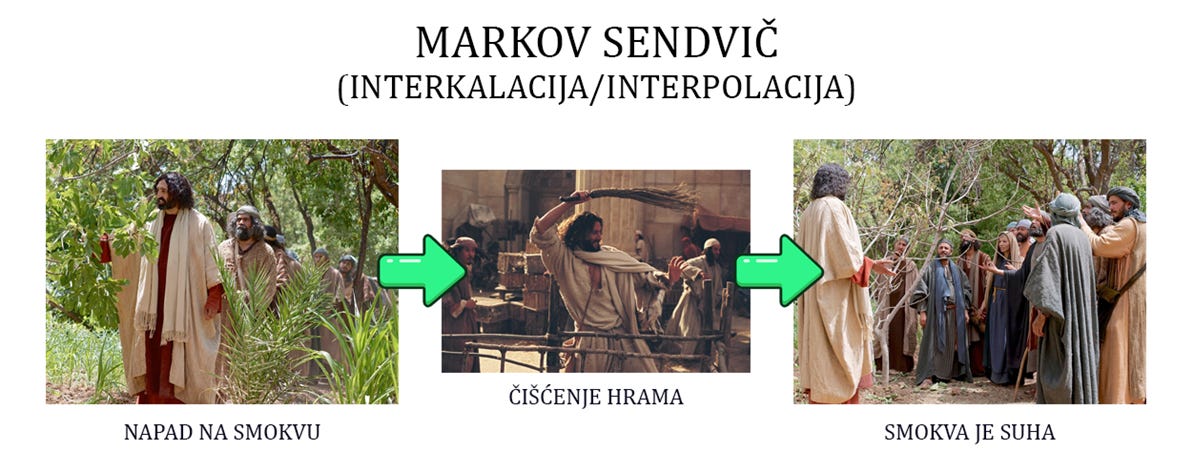 MARKOV SENDVIČ
(INTERKALACIJA/INTERPOLACIJA)

NAPAD NA SMOKVU

ČIŠĆENJE HRAMA

SMOKVA JE SUHA